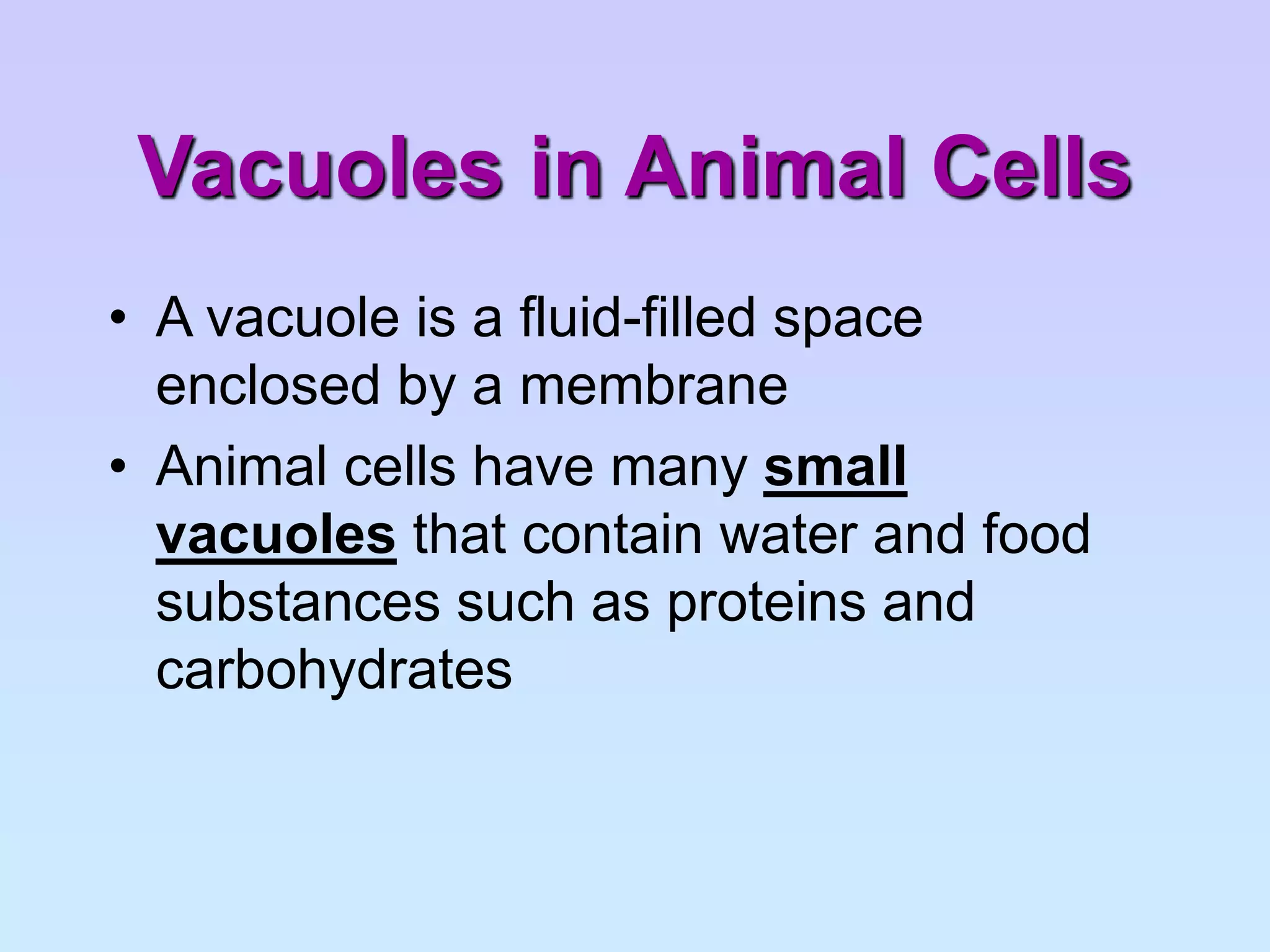 Vacuoles in Animal Cells

• A vacuole is a fluid-filled space enclosed by a membrane

• Animal cells have many small vacuoles that contain water and food substances such as proteins and carbohydrates